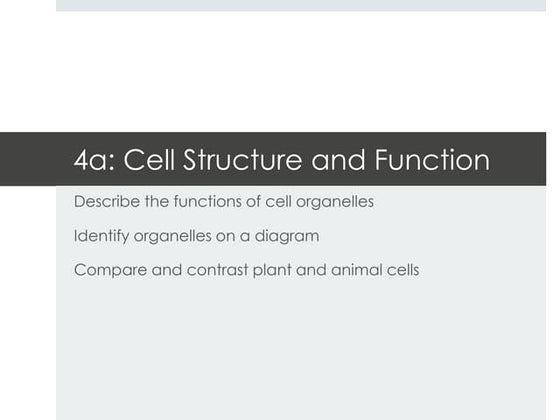 4a: Cell Structure and Function

Describe the functions of cell organelles

Identify organelles on a diagram

Compare and contrast plant and animal cells